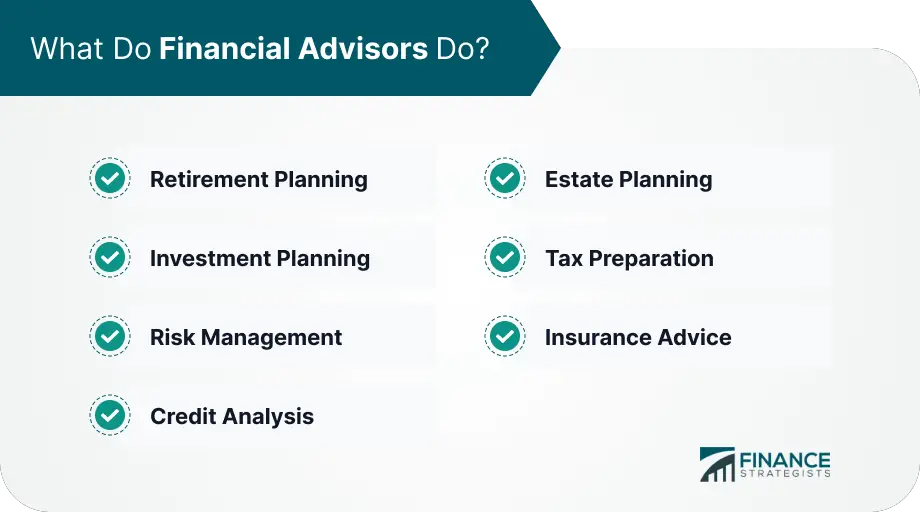 What Do Financial Advisors Do?

Retirement Planning

Investment Planning

Risk Management

Credit Analysis

Estate Planning

Tax Preparation

Insurance Advice

FINANCE STRATEGISTS